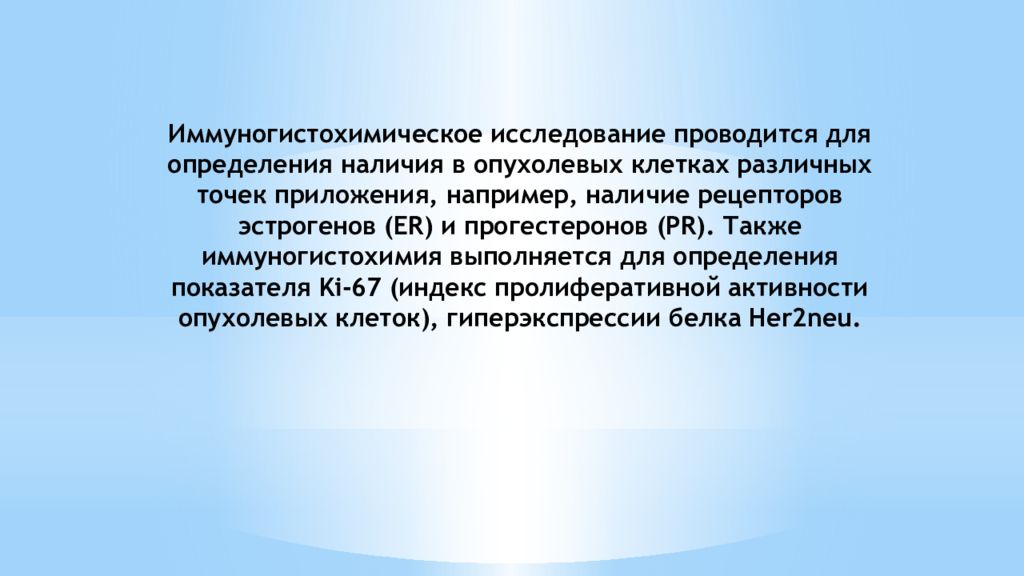 Иммуногистохимическое исследование проводится для определения наличия в опухолевых клетках различных точек приложения, например, наличие рецепторов эстрогенов (ER) и прогестеронов (PR). Также иммуногистохимия выполняется для определения показателя Ki-67 (индекс пролиферативной активности опухолевых клеток), гиперэкспрессии белка Her2neu.